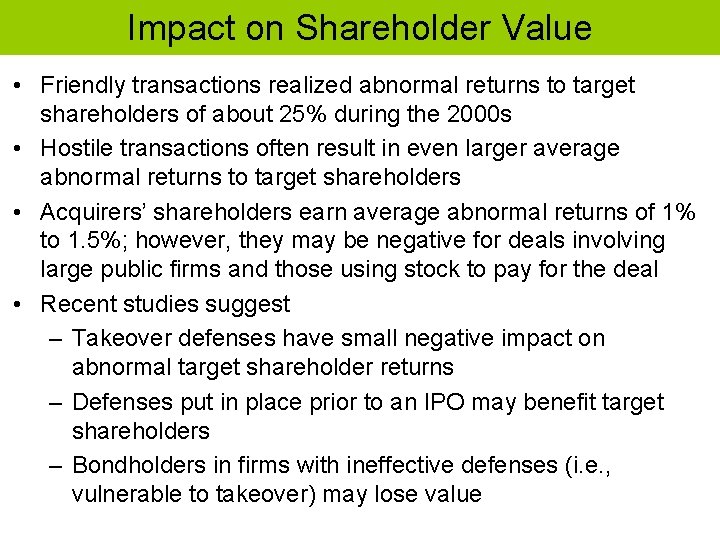 Impact on Shareholder Value

• Friendly transactions realized abnormal returns to target shareholders of about 25% during the 2000s

• Hostile transactions often result in even larger average abnormal returns to target shareholders

• Acquirers' shareholders earn average abnormal returns of 1% to 1.5%; however, they may be negative for deals involving large public firms and those using stock to pay for the deal

• Recent studies suggest

– Takeover defenses have small negative impact on abnormal target shareholder returns

– Defenses put in place prior to an IPO may benefit target shareholders

– Bondholders in firms with ineffective defenses (i.e., vulnerable to takeover) may lose value